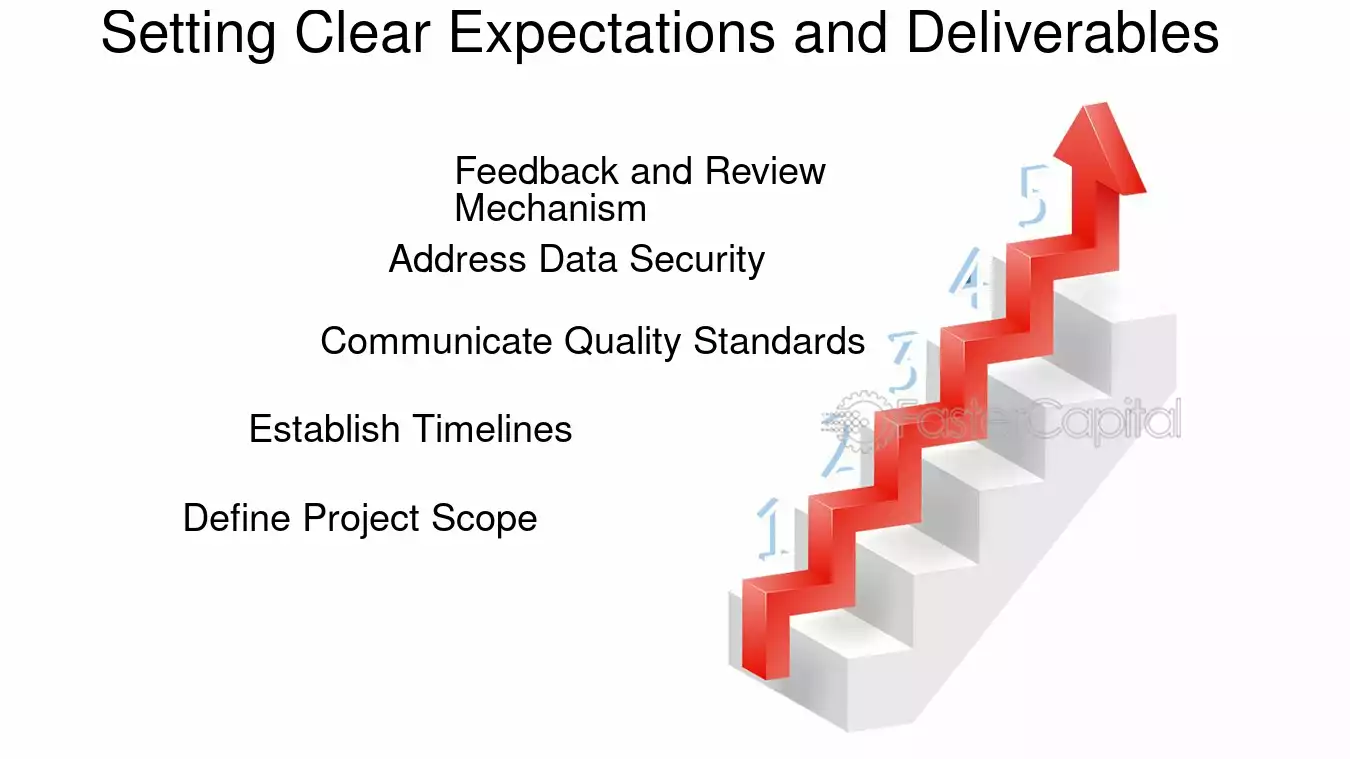 Setting Clear Expectations and Deliverables

Feedback and Review Mechanism

Address Data Security

Communicate Quality Standards

Establish Timelines

Define Project Scope

5
4
3
2
1

FasterCapital